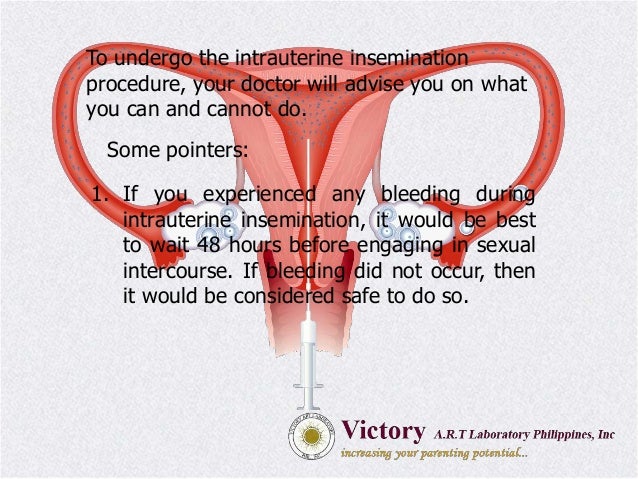 To undergo the intrauterine insemination procedure, your doctor will advise you on what you can and cannot do.

Some pointers:

1. If you experienced any bleeding during intrauterine insemination, it would be best to wait 48 hours before engaging in sexual intercourse. If bleeding did not occur, then it would be considered safe to do so.

Victory A.R.T Laboratory Philippines, Inc
increasing your parenting potential...